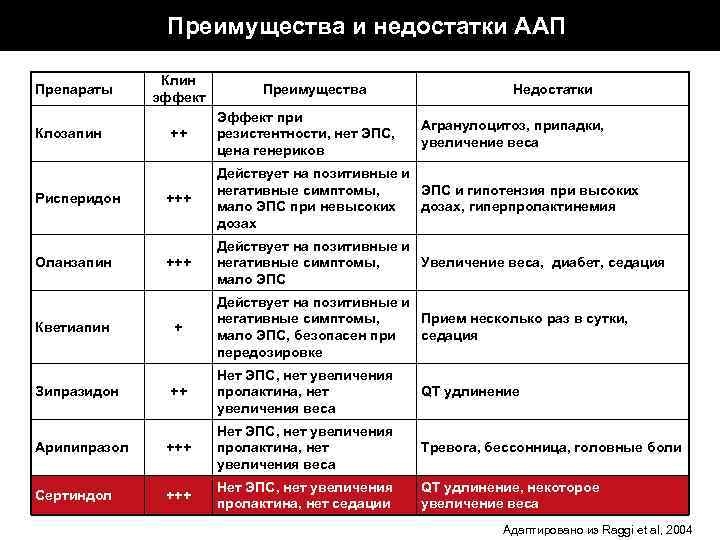 Преимущества и недостатки ААП

| Препараты | Клин эффект | Преимущества | Недостатки |
|---|---|---|---|
| Клозапин | ++ | Эффект при резистентности, нет ЭПС, цена генериков | Агранулоцитоз, припадки, увеличение веса |
| Рисперидон | +++ | Действует на позитивные и негативные симптомы, мало ЭПС при невысоких дозах | ЭПС и гипотензия при высоких дозах, гиперпролактинемия |
| Оланзапин | +++ | Действует на позитивные и негативные симптомы, мало ЭПС | Увеличение веса, диабет, седация |
| Кветиапин | + | Действует на позитивные и негативные симптомы, мало ЭПС, безопасен при передозировке | Прием несколько раз в сутки, седация |
| Зипразидон | ++ | Нет ЭПС, нет увеличения пролактина, нет увеличения веса | QT удлинение |
| Арипипразол | +++ | Нет ЭПС, нет увеличения пролактина, нет увеличения веса | Тревога, бессонница, головные боли |
| Сертиндол | +++ | Нет ЭПС, нет увеличения пролактина, нет седации | QT удлинение, некоторое увеличение веса |

Адаптировано из Raggi et al, 2004